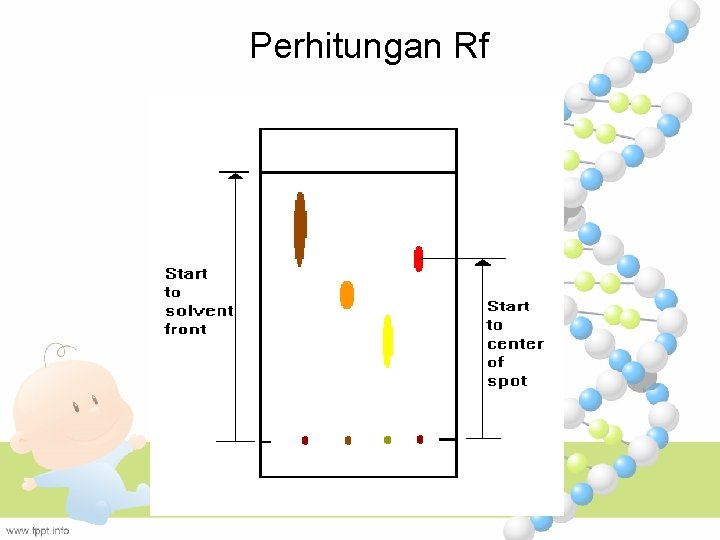 Perhitungan Rf

Start to solvent front

Start to center of spot

www.fppt.info